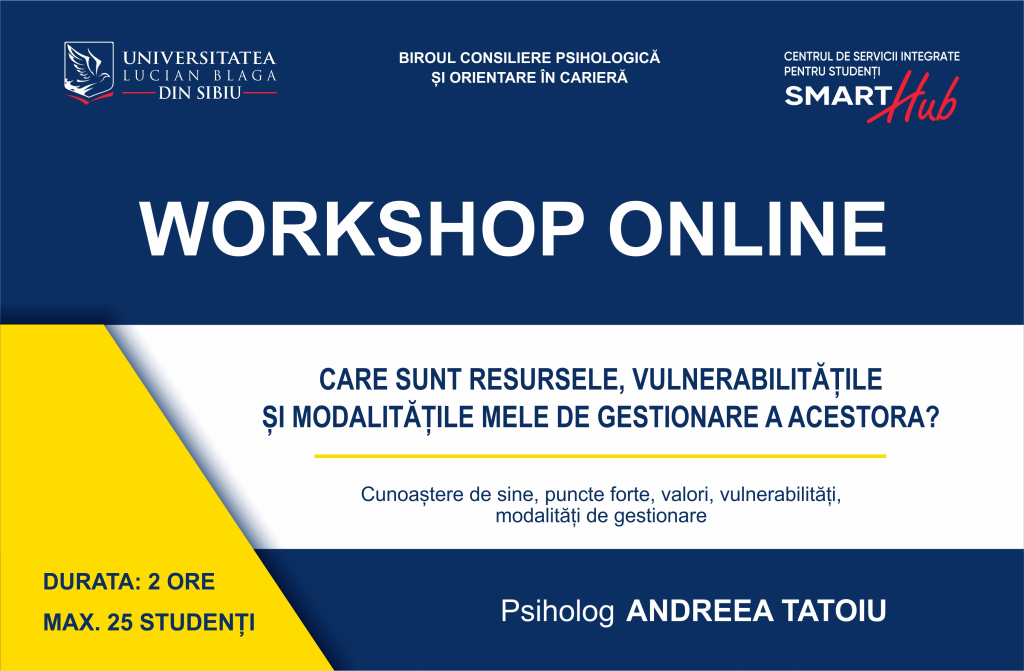 UNIVERSITATEA LUCIAN BLAGA DIN SIBIU

BIROUL CONSILIERE PSIHOLOGICĂ ȘI ORIENTARE ÎN CARIERĂ

CENTRUL DE SERVICII INTEGRATE PENTRU STUDENȚI SMART Hub

WORKSHOP ONLINE

CARE SUNT RESURSELE, VULNERABILITĂȚILE ȘI MODALITĂȚILE MELE DE GESTIONARE A ACESTORA?

Cunoaștere de sine, puncte forte, valori, vulnerabilități, modalități de gestionare

DURATA: 2 ORE

MAX. 25 STUDENȚI

Psiholog ANDREEA TATOIU